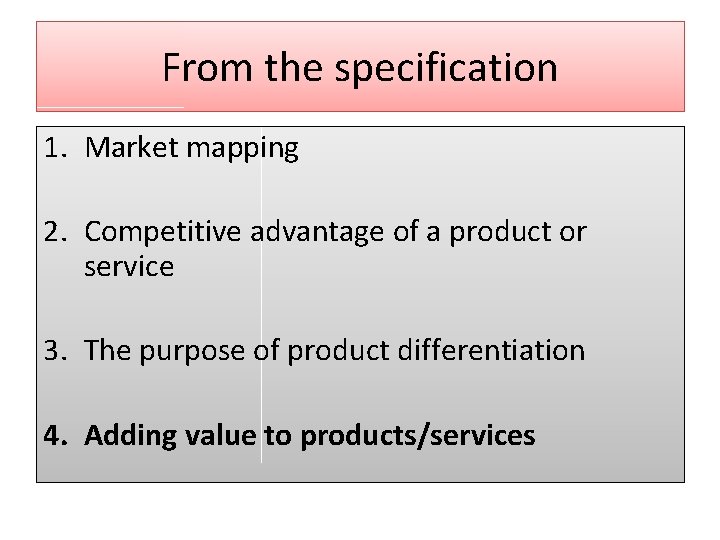 From the specification

1. Market mapping

2. Competitive advantage of a product or service

3. The purpose of product differentiation

4. Adding value to products/services